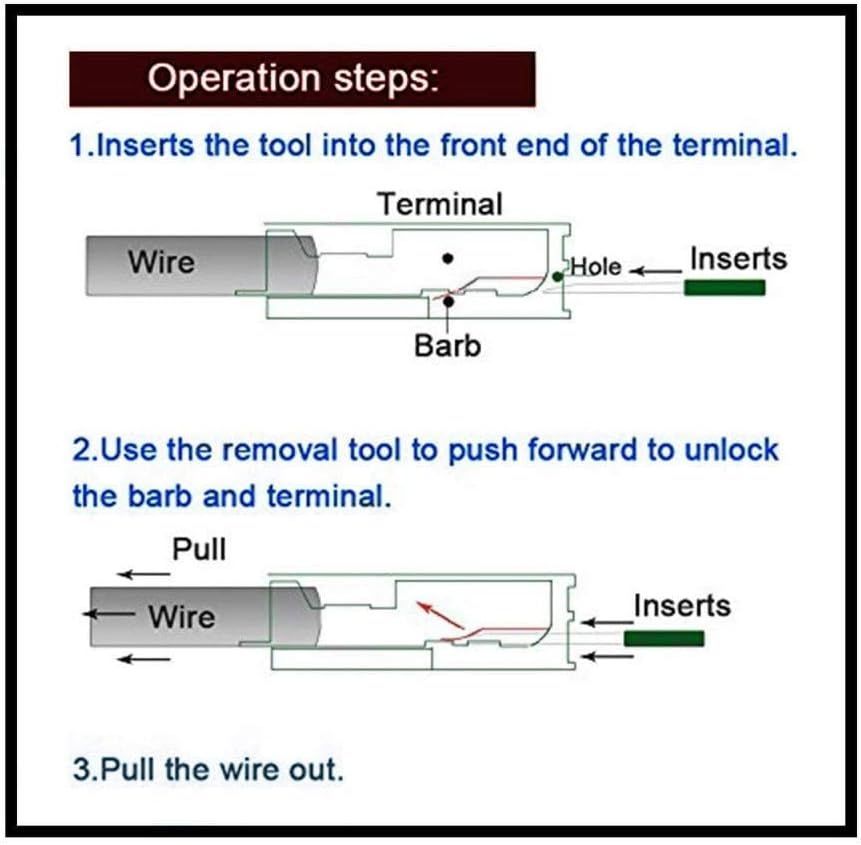 Operation steps:

1.Inserts the tool into the front end of the terminal.

Terminal

Wire

Hole

Inserts

Barb

2.Use the removal tool to push forward to unlock the barb and terminal.

Pull

Wire

Inserts

3.Pull the wire out.